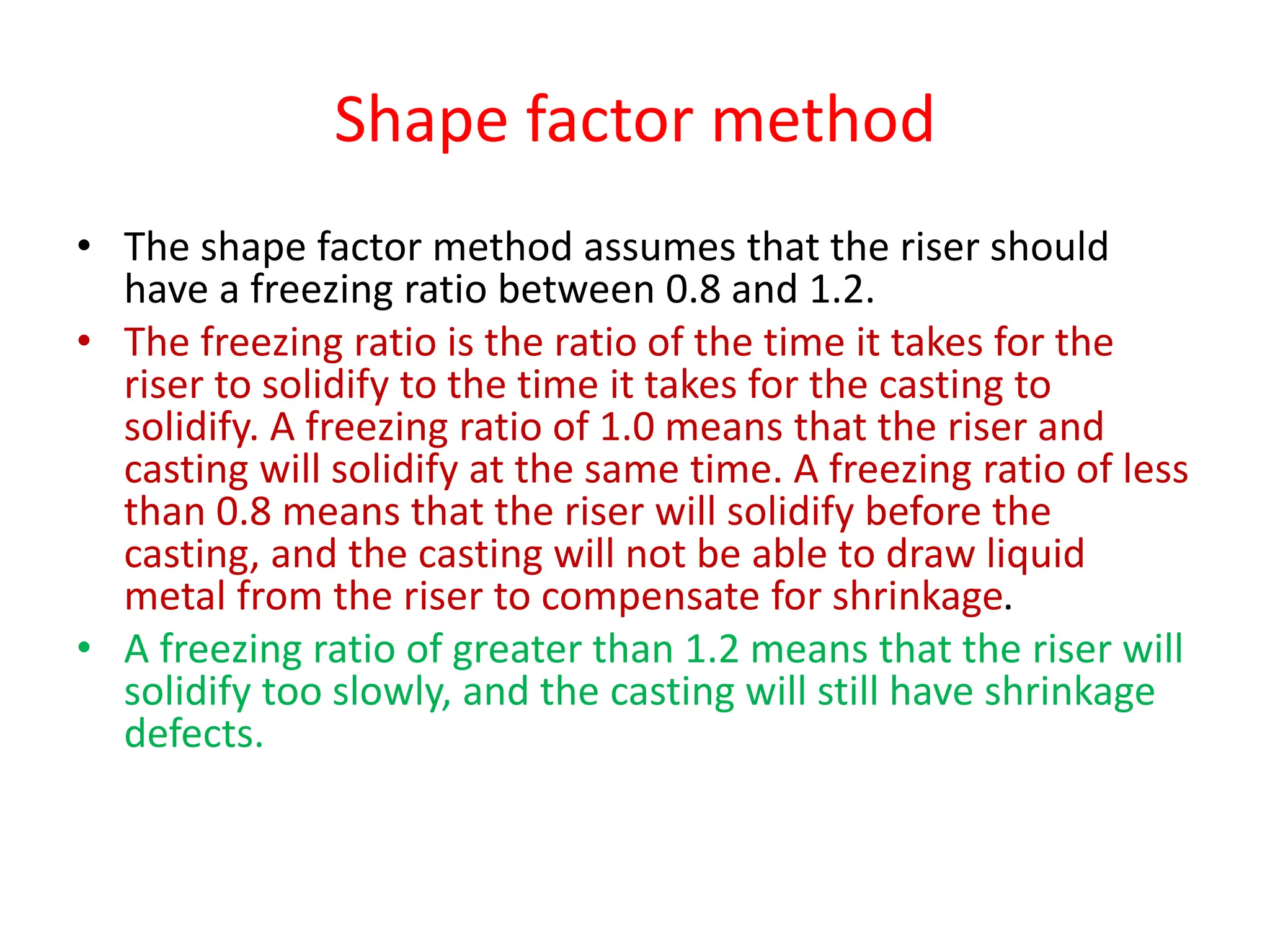 Shape factor method

• The shape factor method assumes that the riser should have a freezing ratio between 0.8 and 1.2.

• The freezing ratio is the ratio of the time it takes for the riser to solidify to the time it takes for the casting to solidify. A freezing ratio of 1.0 means that the riser and casting will solidify at the same time. A freezing ratio of less than 0.8 means that the riser will solidify before the casting, and the casting will not be able to draw liquid metal from the riser to compensate for shrinkage.

• A freezing ratio of greater than 1.2 means that the riser will solidify too slowly, and the casting will still have shrinkage defects.